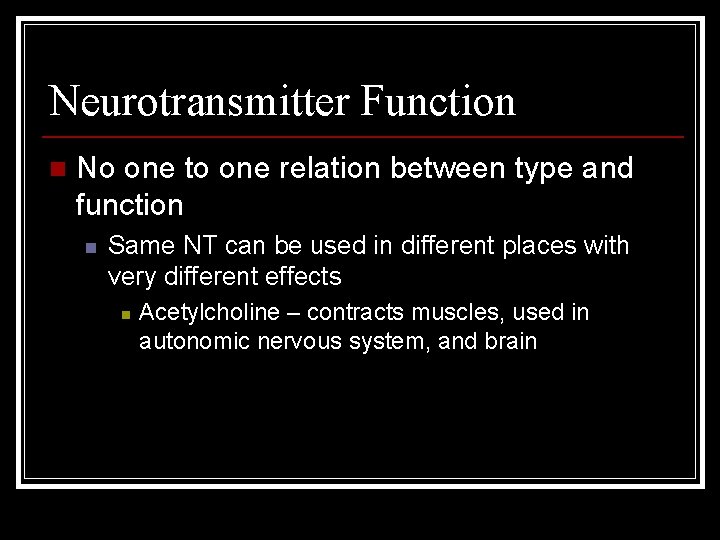 Neurotransmitter Function

No one to one relation between type and function

Same NT can be used in different places with very different effects

Acetylcholine – contracts muscles, used in autonomic nervous system, and brain